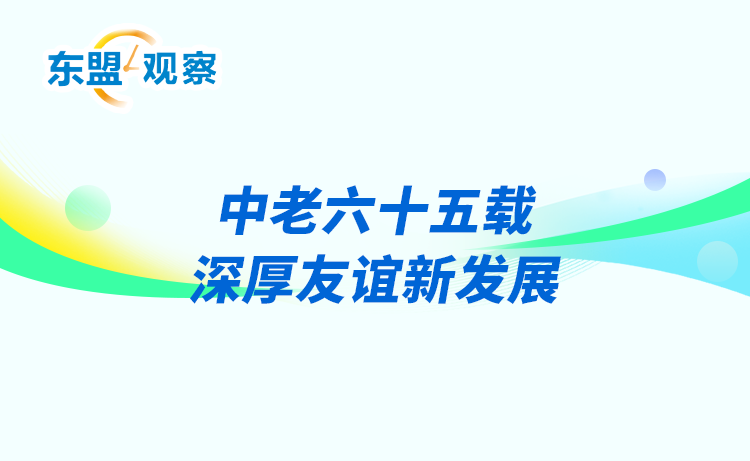 东盟观察

中老六十五载
深厚友谊新发展